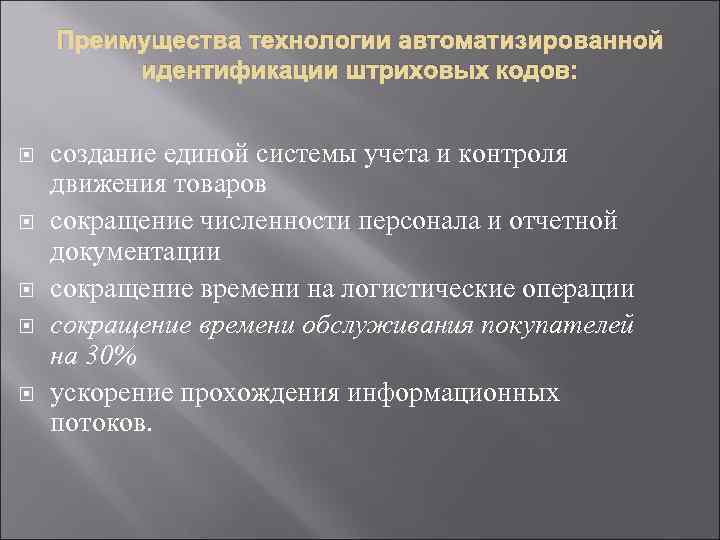 Преимущества технологии автоматизированной идентификации штриховых кодов:

создание единой системы учета и контроля движения товаров

сокращение численности персонала и отчетной документации

сокращение времени на логистические операции

сокращение времени обслуживания покупателей на 30%

ускорение прохождения информационных потоков.